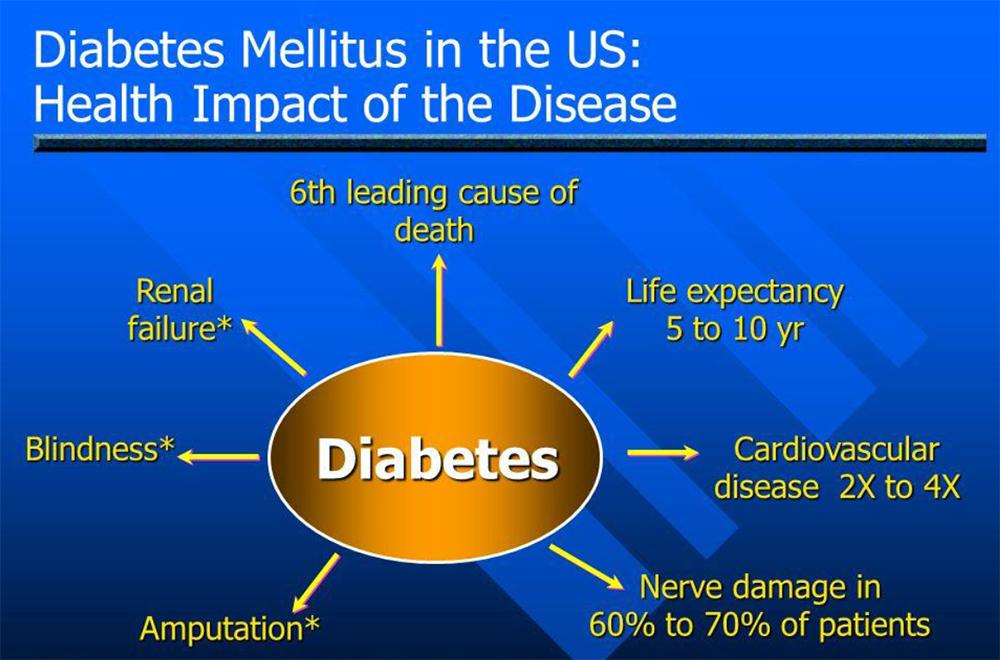 Diabetes Mellitus in the US: Health Impact of the Disease

6th leading cause of death

Renal failure*

Life expectancy 5 to 10 yr

Blindness*

Diabetes

Cardiovascular disease 2X to 4X

Amputation*

Nerve damage in 60% to 70% of patients